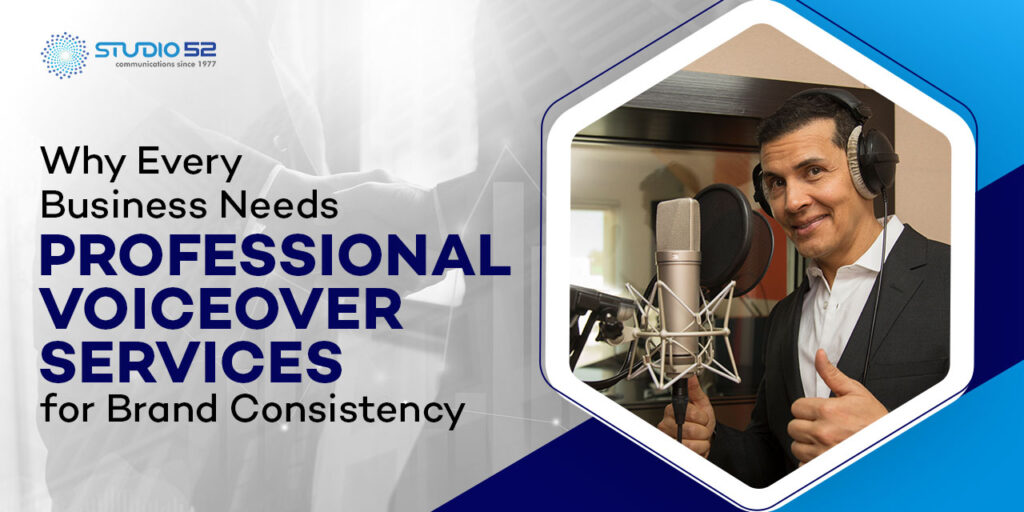 STUDIO 52
communications since 1977

Why Every Business Needs PROFESSIONAL VOICEOVER SERVICES for Brand Consistency